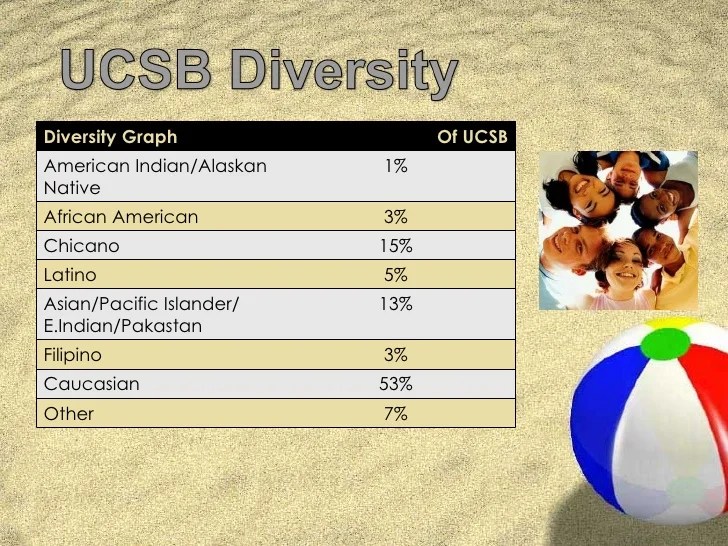 UCSB Diversity

| Diversity Graph | Of UCSB |
|---|---|
| American Indian/Alaskan Native | 1% |
| African American | 3% |
| Chicano | 15% |
| Latino | 5% |
| Asian/Pacific Islander/ E.Indian/Pakastan | 13% |
| Filipino | 3% |
| Caucasian | 53% |
| Other | 7% |